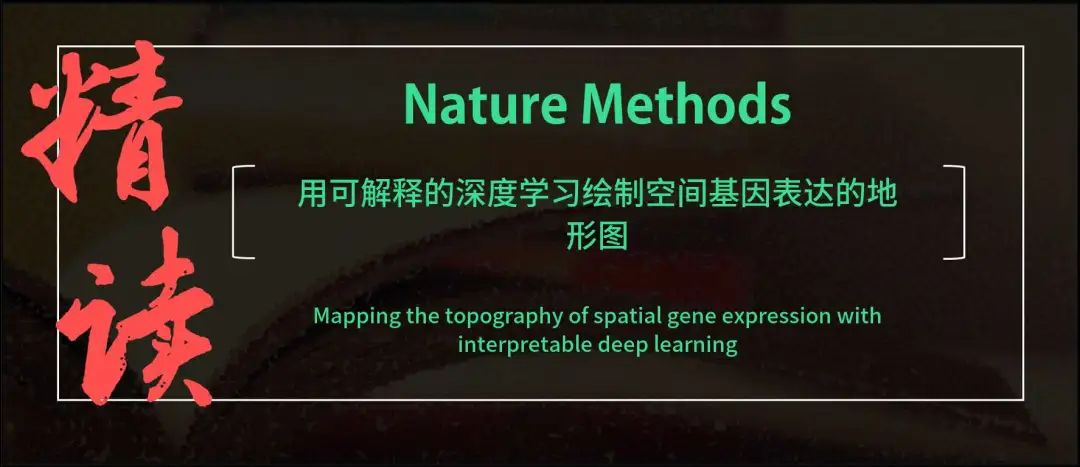 精读

Nature Methods

用可解释的深度学习绘制空间基因表达的地形图

Mapping the topography of spatial gene expression with interpretable deep learning